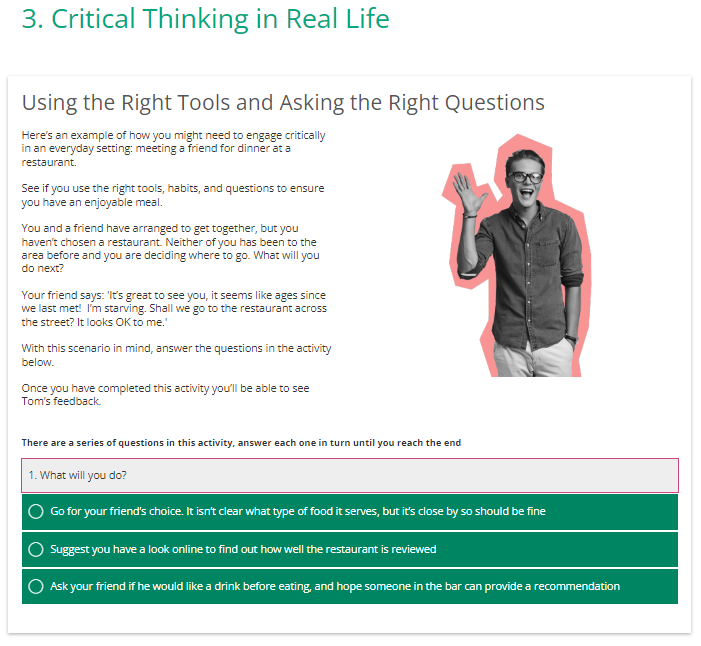 3. Critical Thinking in Real Life

Using the Right Tools and Asking the Right Questions

Here's an example of how you might need to engage critically in an everyday setting: meeting a friend for dinner at a restaurant.

See if you use the right tools, habits, and questions to ensure you have an enjoyable meal.

You and a friend have arranged to get together, but you haven't chosen a restaurant. Neither of you has been to the area before and you are deciding where to go. What will you do next?

Your friend says: 'It's great to see you, it seems like ages since we last met! I'm starving. Shall we go to the restaurant across the street? It looks OK to me.'

With this scenario in mind, answer the questions in the activity below.

Once you have completed this activity you'll be able to see Tom's feedback.

There are a series of questions in this activity, answer each one in turn until you reach the end

1. What will you do?

Go for your friend's choice. It isn't clear what type of food it serves, but it's close by so should be fine

Suggest you have a look online to find out how well the restaurant is reviewed

Ask your friend if he would like a drink before eating, and hope someone in the bar can provide a recommendation